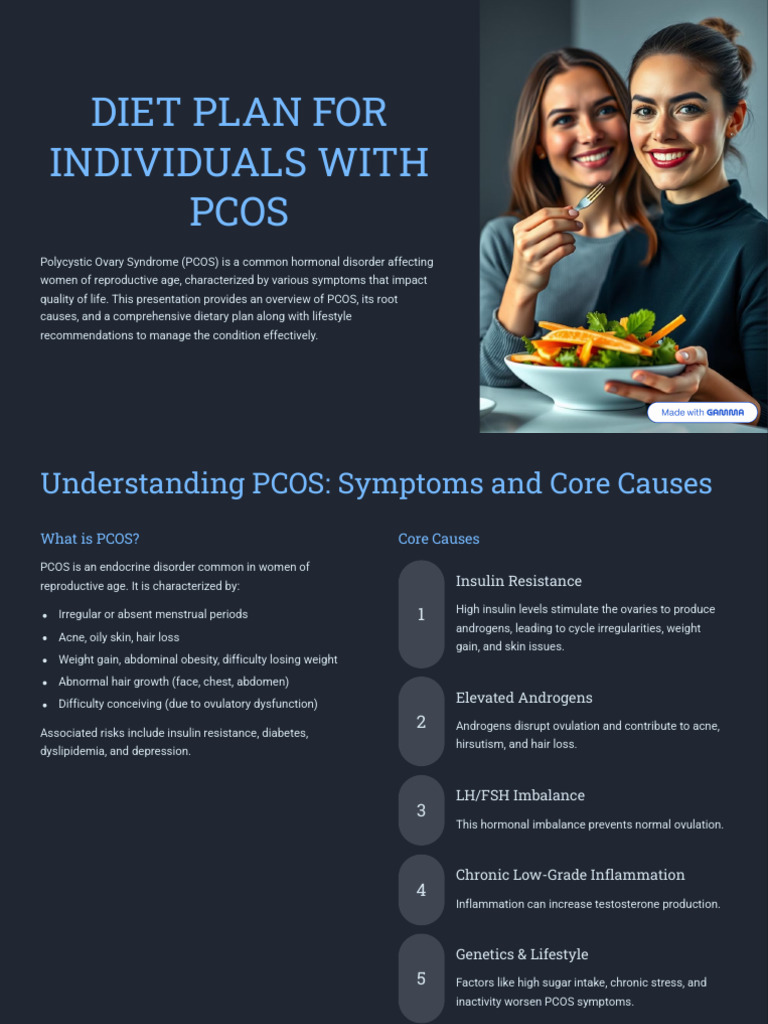 DIET PLAN FOR INDIVIDUALS WITH PCOS

Polycystic Ovary Syndrome (PCOS) is a common hormonal disorder affecting women of reproductive age, characterized by various symptoms that impact quality of life. This presentation provides an overview of PCOS, its root causes, and a comprehensive dietary plan along with lifestyle recommendations to manage the condition effectively.

Made with GAMMA

Understanding PCOS: Symptoms and Core Causes

What is PCOS?

PCOS is an endocrine disorder common in women of reproductive age. It is characterized by:

• Irregular or absent menstrual periods
• Acne, oily skin, hair loss
• Weight gain, abdominal obesity, difficulty losing weight
• Abnormal hair growth (face, chest, abdomen)
• Difficulty conceiving (due to ovulatory dysfunction)

Associated risks include insulin resistance, diabetes, dyslipidemia, and depression.

Core Causes

1
Insulin Resistance
High insulin levels stimulate the ovaries to produce androgens, leading to cycle irregularities, weight gain, and skin issues.

2
Elevated Androgens
Androgens disrupt ovulation and contribute to acne, hirsutism, and hair loss.

3
LH/FSH Imbalance
This hormonal imbalance prevents normal ovulation.

4
Chronic Low-Grade Inflammation
Inflammation can increase testosterone production.

5
Genetics & Lifestyle
Factors like high sugar intake, chronic stress, and inactivity worsen PCOS symptoms.